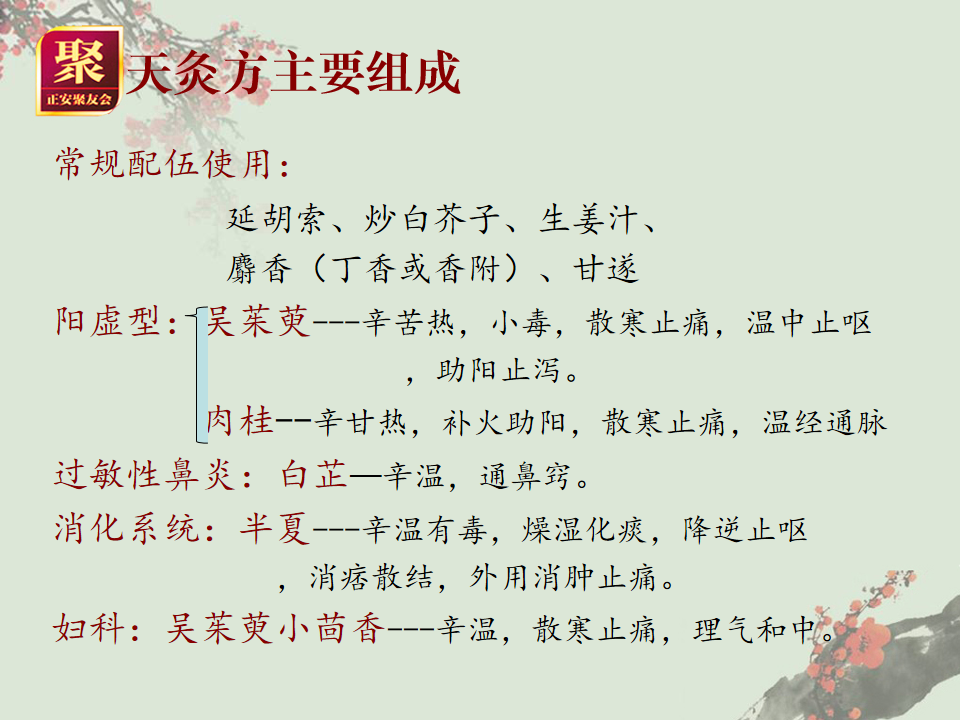 聚
正安聚友会

天灸方主要组成

常规配伍使用：

延胡索、炒白芥子、生姜汁、
麝香（丁香或香附）、甘遂

阳虚型：吴茱萸---辛苦热，小毒，散寒止痛，温中止呕，助阳止泻。

肉桂--辛甘热，补火助阳，散寒止痛，温经通脉

过敏性鼻炎：白芷—辛温，通鼻窍。

消化系统：半夏---辛温有毒，燥湿化痰，降逆止呕，消痞散结，外用消肿止痛。

妇科：吴茱萸小茴香---辛温，散寒止痛，理气和中。